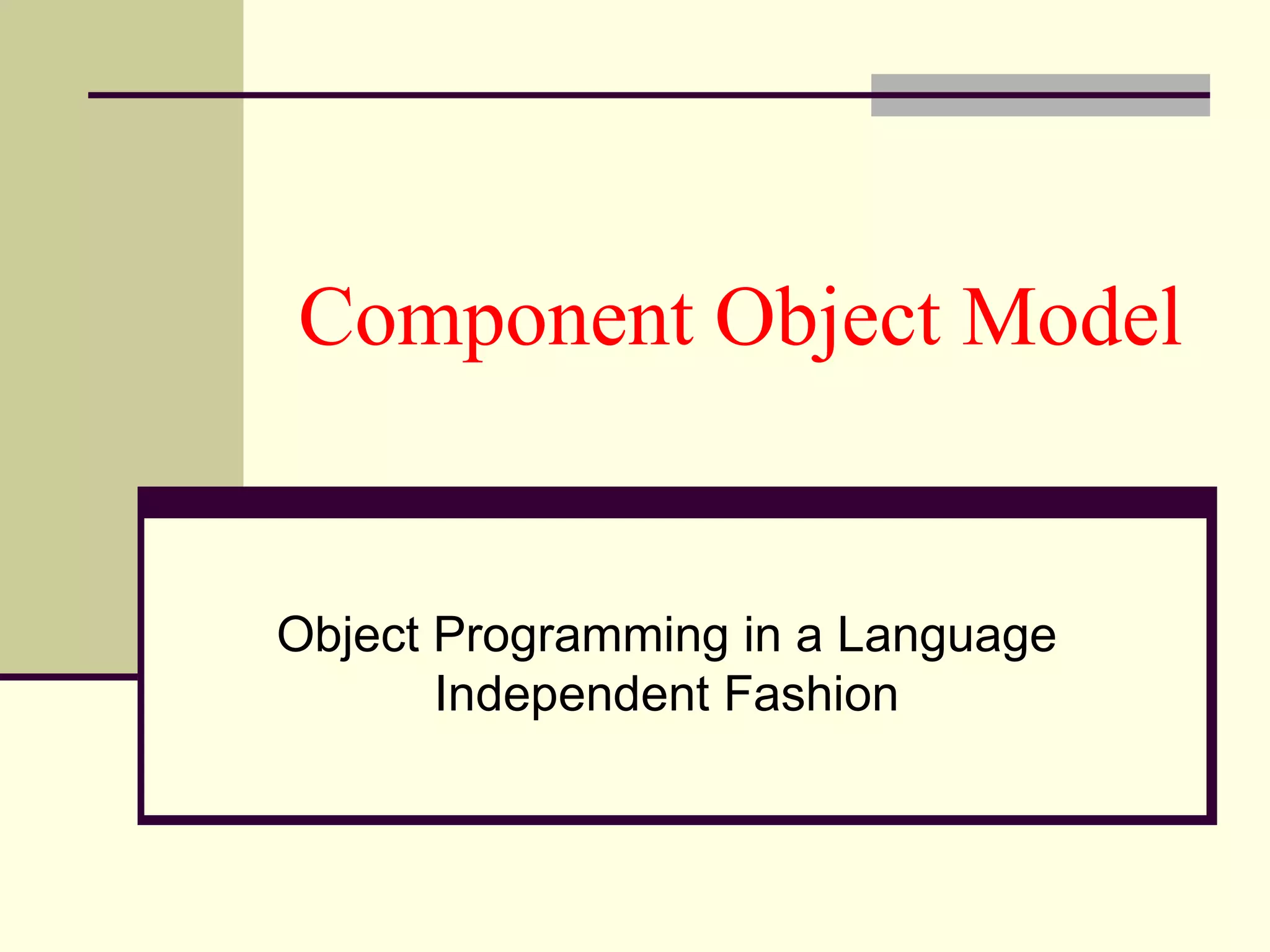 Component Object Model

Object Programming in a Language Independent Fashion